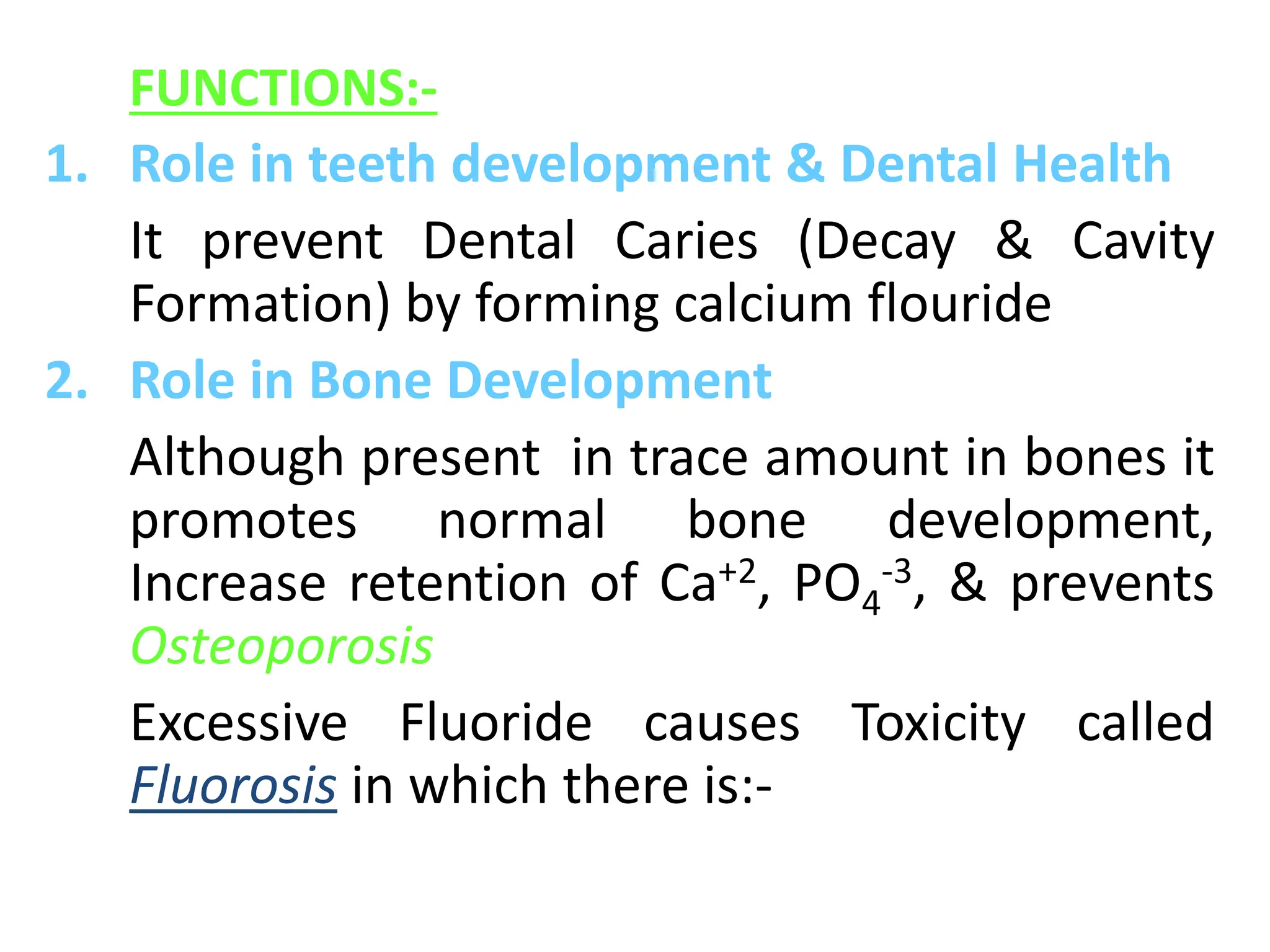 FUNCTIONS:-

1. Role in teeth development & Dental Health

It prevent Dental Caries (Decay & Cavity Formation) by forming calcium flouride

2. Role in Bone Development

Although present in trace amount in bones it promotes normal bone development, Increase retention of $Ca^{+2}$, $PO_4^{-3}$, & prevents Osteoporosis

Excessive Fluoride causes Toxicity called Fluorosis in which there is:-